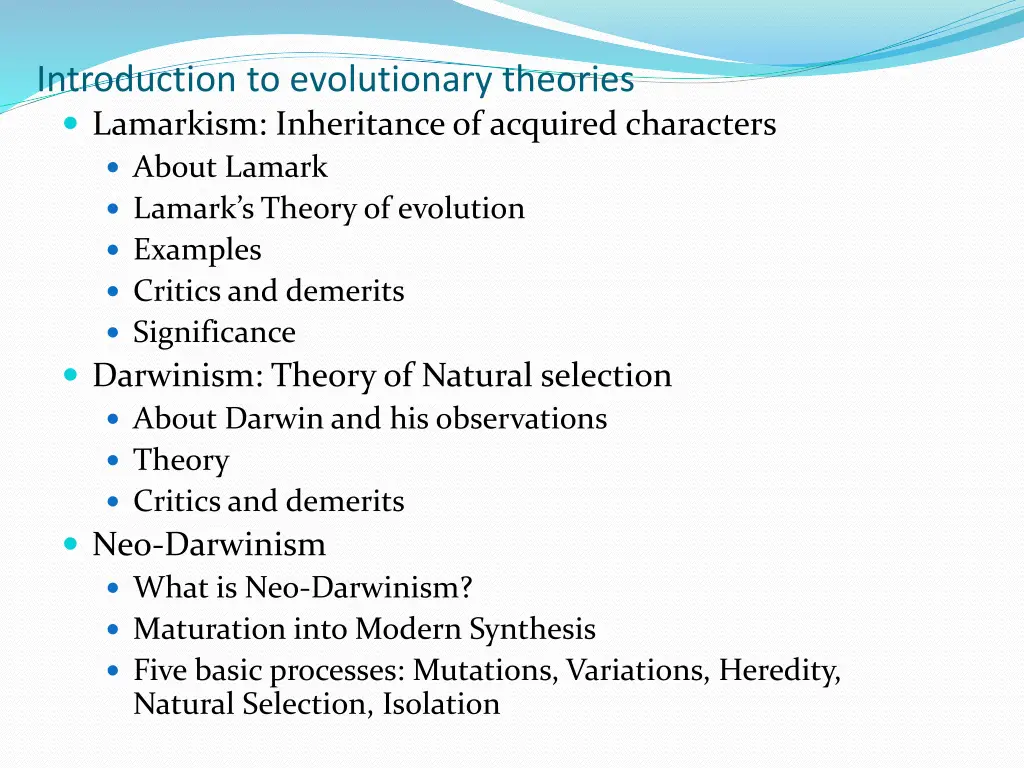 Introduction to evolutionary theories

- Lamarkism: Inheritance of acquired characters
  - About Lamark
  - Lamark's Theory of evolution
  - Examples
  - Critics and demerits
  - Significance
- Darwinism: Theory of Natural selection
  - About Darwin and his observations
  - Theory
  - Critics and demerits
- Neo-Darwinism
  - What is Neo-Darwinism?
  - Maturation into Modern Synthesis
  - Five basic processes: Mutations, Variations, Heredity, Natural Selection, Isolation